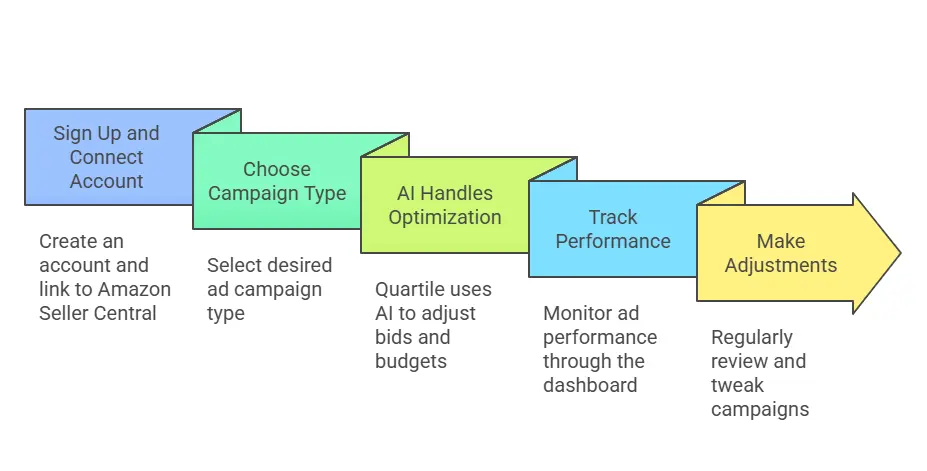 Sign Up and Connect Account

Create an account and link to Amazon Seller Central

Choose Campaign Type

Select desired ad campaign type

AI Handles Optimization

Quartile uses AI to adjust bids and budgets

Track Performance

Monitor ad performance through the dashboard

Make Adjustments

Regularly review and tweak campaigns